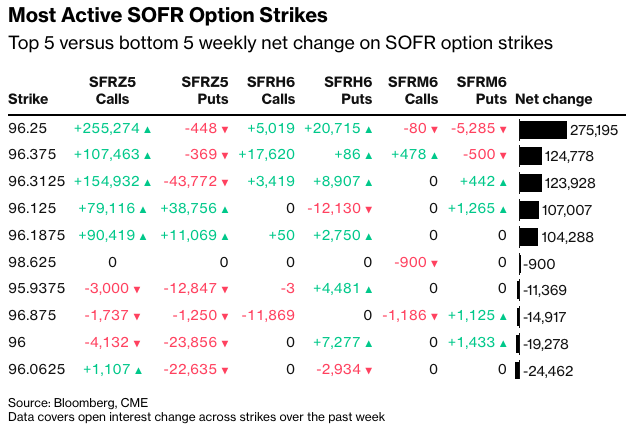 Most Active SOFR Option Strikes

Top 5 versus bottom 5 weekly net change on SOFR option strikes

| Strike | SFRZ5 Calls | SFRZ5 Puts | SFRH6 Calls | SFRH6 Puts | SFRM6 Calls | SFRM6 Puts | Net change |
|---|---|---|---|---|---|---|---|
| 96.25 | +255,274 ▲ | -448 ▼ | +5,019 | +20,715 ▲ | -80 ▼ | -5,285 ▼ | 275,195 |
| 96.375 | +107,463 ▲ | -369 ▼ | +17,620 | +86 ▲ | +478 ▲ | -500 ▼ | 124,778 |
| 96.3125 | +154,932 ▲ | -43,772 ▼ | +3,419 | +8,907 ▲ | 0 | +442 ▲ | 123,928 |
| 96.125 | +79,116 ▲ | +38,756 ▲ | 0 | -12,130 ▼ | 0 | +1,265 ▲ | 107,007 |
| 96.1875 | +90,419 ▲ | +11,069 ▲ | +50 | +2,750 ▲ | 0 | 0 | 104,288 |
| 98.625 | 0 | 0 | 0 | 0 | -900 ▼ | 0 | -900 |
| 95.9375 | -3,000 ▼ | -12,847 ▼ | -3 | +4,481 ▲ | 0 | 0 | -11,369 |
| 96.875 | -1,737 ▼ | -1,250 ▼ | -11,869 | 0 | -1,186 ▼ | +1,125 ▲ | -14,917 |
| 96 | -4,132 ▼ | -23,856 ▼ | 0 | +7,277 ▲ | 0 | +1,433 ▲ | -19,278 |
| 96.0625 | +1,107 ▲ | -22,635 ▼ | 0 | -2,934 ▼ | 0 | 0 | -24,462 |

Source: Bloomberg, CME
Data covers open interest change across strikes over the past week